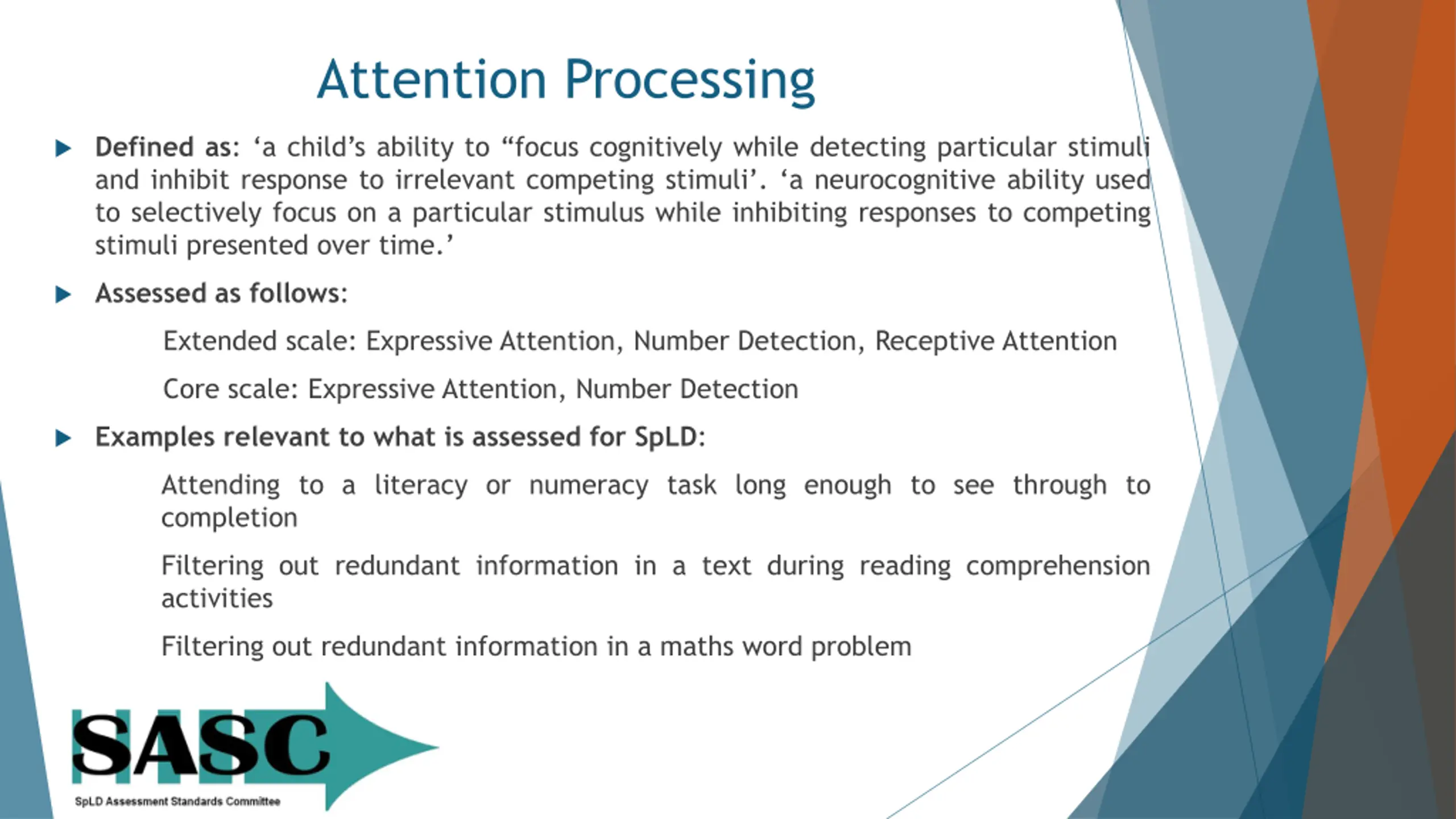 Attention Processing

Defined as: ‘a child’s ability to “focus cognitively while detecting particular stimuli and inhibit response to irrelevant competing stimuli’. ‘a neurocognitive ability used to selectively focus on a particular stimulus while inhibiting responses to competing stimuli presented over time.’

Assessed as follows:

Extended scale: Expressive Attention, Number Detection, Receptive Attention

Core scale: Expressive Attention, Number Detection

Examples relevant to what is assessed for SpLD:

Attending to a literacy or numeracy task long enough to see through to completion

Filtering out redundant information in a text during reading comprehension activities

Filtering out redundant information in a maths word problem

SASC
SpLD Assessment Standards Committee